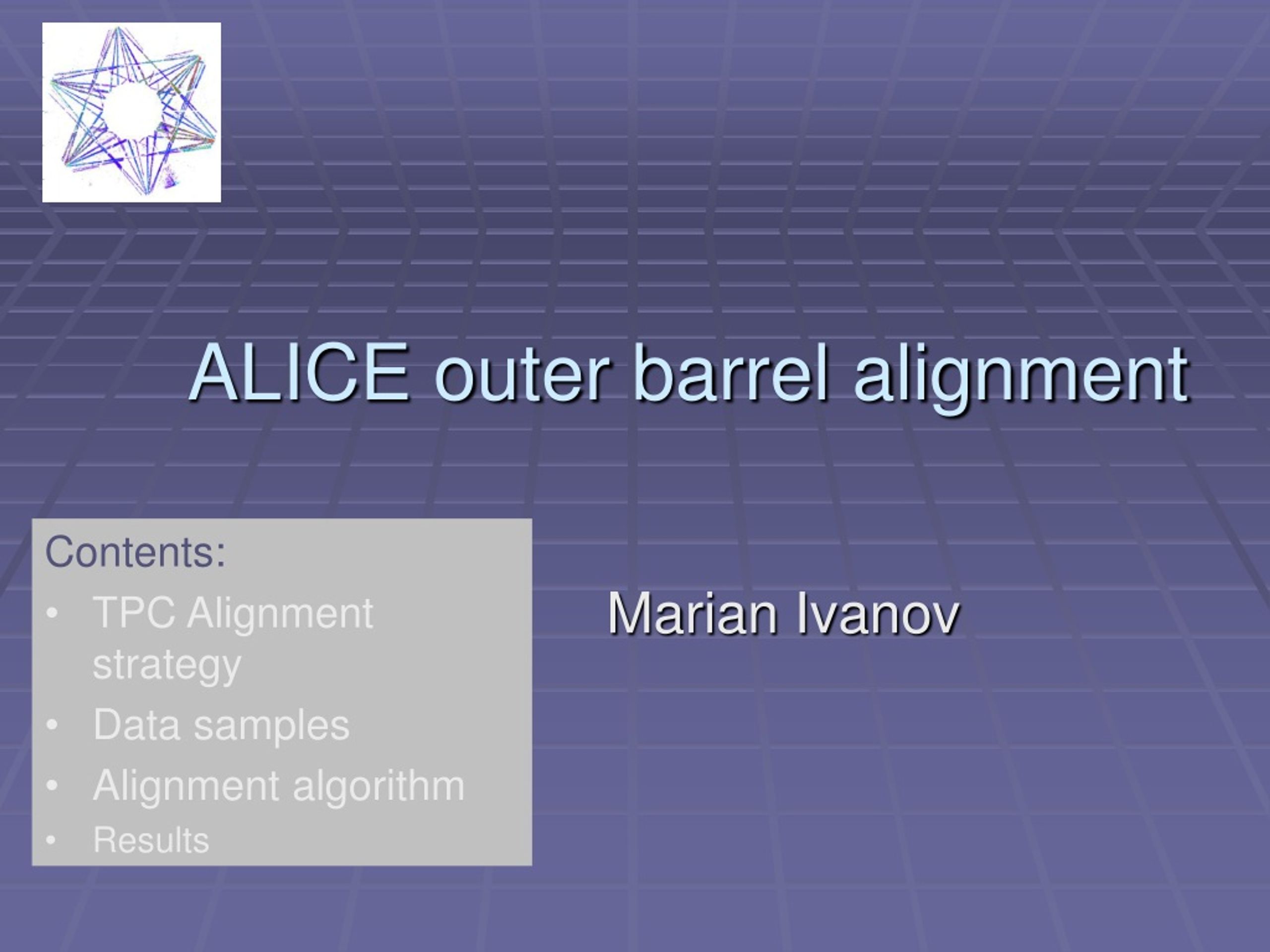 ALICE outer barrel alignment

Contents:
• TPC Alignment strategy
• Data samples
• Alignment algorithm
• Results

Marian Ivanov